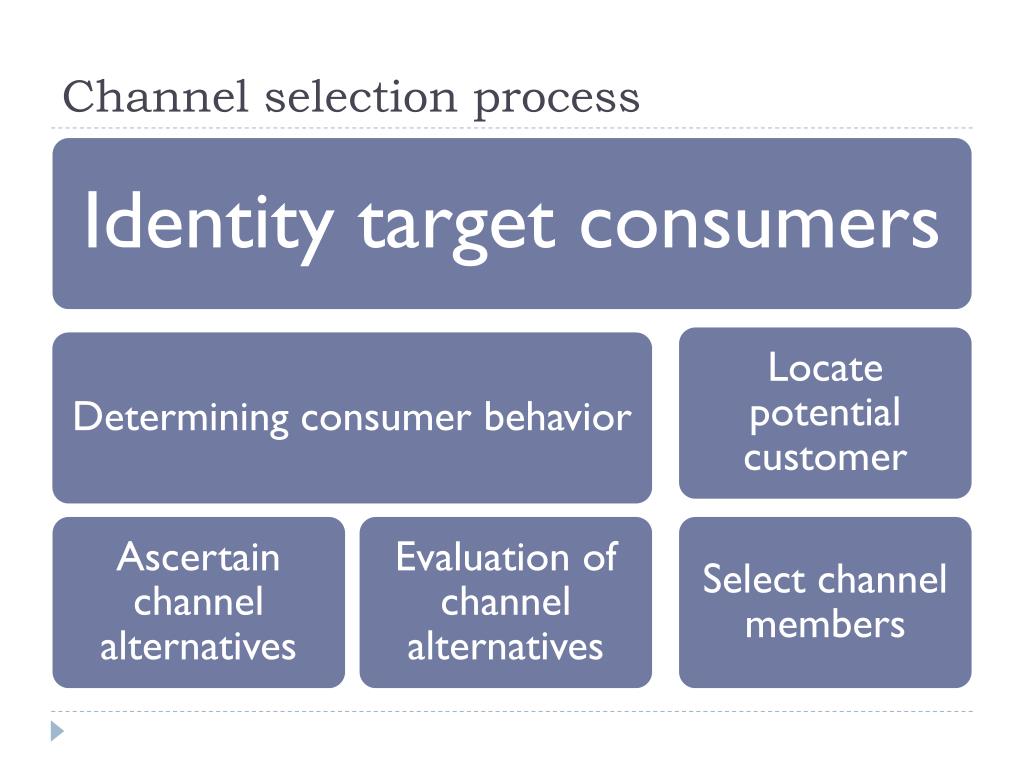 Channel selection process

Identity target consumers

Determining consumer behavior

Locate potential customer

Ascertain channel alternatives

Evaluation of channel alternatives

Select channel members